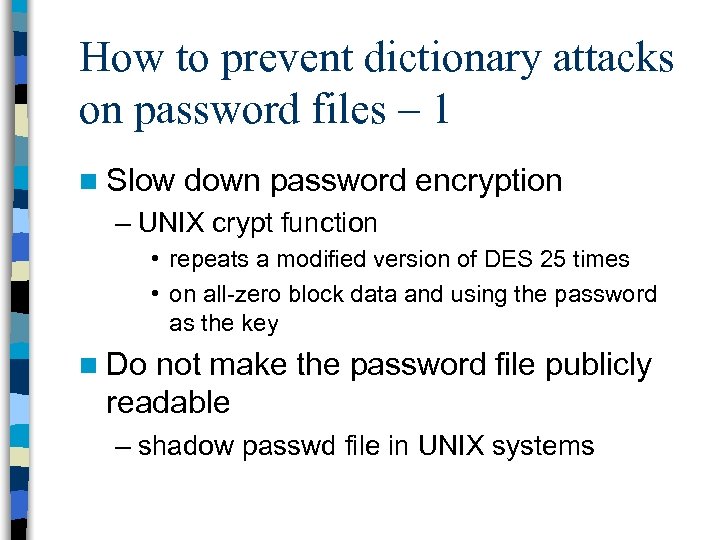 How to prevent dictionary attacks on password files – 1

Slow down password encryption

– UNIX crypt function

• repeats a modified version of DES 25 times

• on all-zero block data and using the password as the key

Do not make the password file publicly readable

– shadow passwd file in UNIX systems